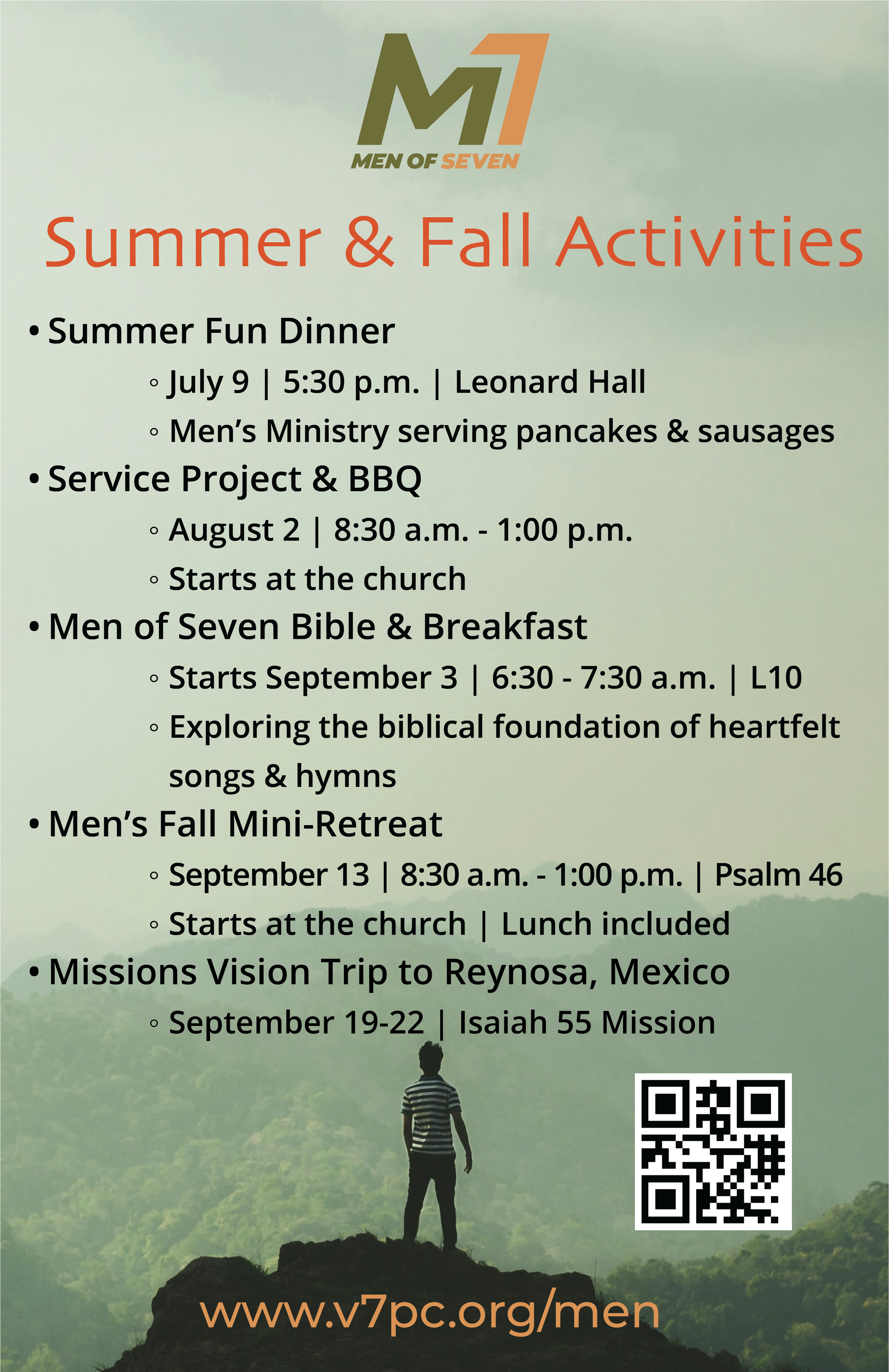 M7
MEN OF SEVEN

Summer & Fall Activities

• Summer Fun Dinner
◦ July 9 | 5:30 p.m. | Leonard Hall
◦ Men's Ministry serving pancakes & sausages
• Service Project & BBQ
◦ August 2 | 8:30 a.m. - 1:00 p.m.
◦ Starts at the church
• Men of Seven Bible & Breakfast
◦ Starts September 3 | 6:30 - 7:30 a.m. | L10
◦ Exploring the biblical foundation of heartfelt songs & hymns
• Men's Fall Mini-Retreat
◦ September 13 | 8:30 a.m. - 1:00 p.m. | Psalm 46
◦ Starts at the church | Lunch included
• Missions Vision Trip to Reynosa, Mexico
◦ September 19-22 | Isaiah 55 Mission

www.v7pc.org/men